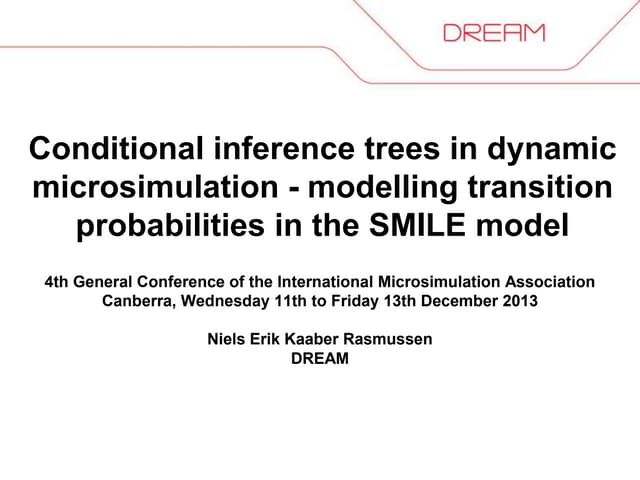 DREAM

Conditional inference trees in dynamic microsimulation - modelling transition probabilities in the SMILE model

4th General Conference of the International Microsimulation Association
Canberra, Wednesday 11th to Friday 13th December 2013

Niels Erik Kaaber Rasmussen
DREAM